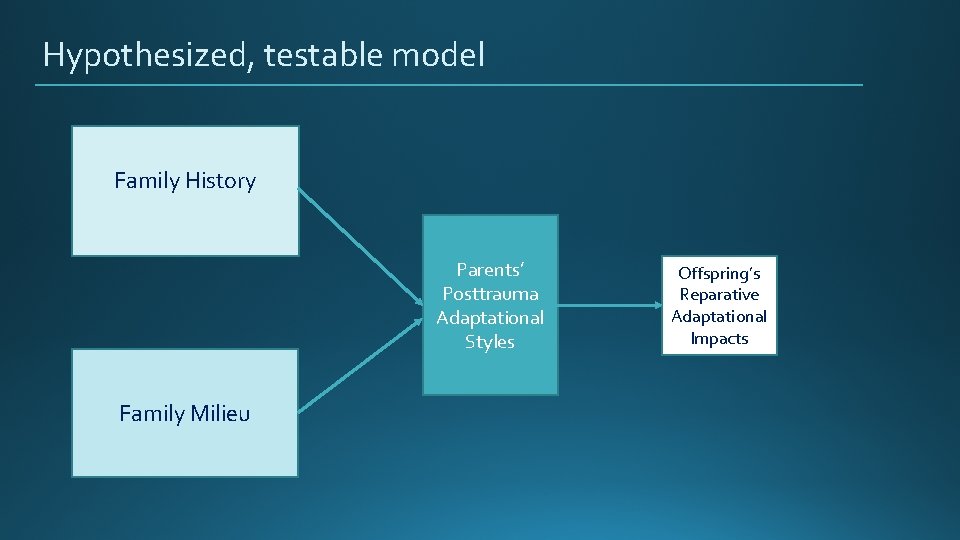 Hypothesized, testable model

Family History

Family Milieu

Parents' Posttrauma Adaptational Styles

Offspring's Reparative Adaptational Impacts